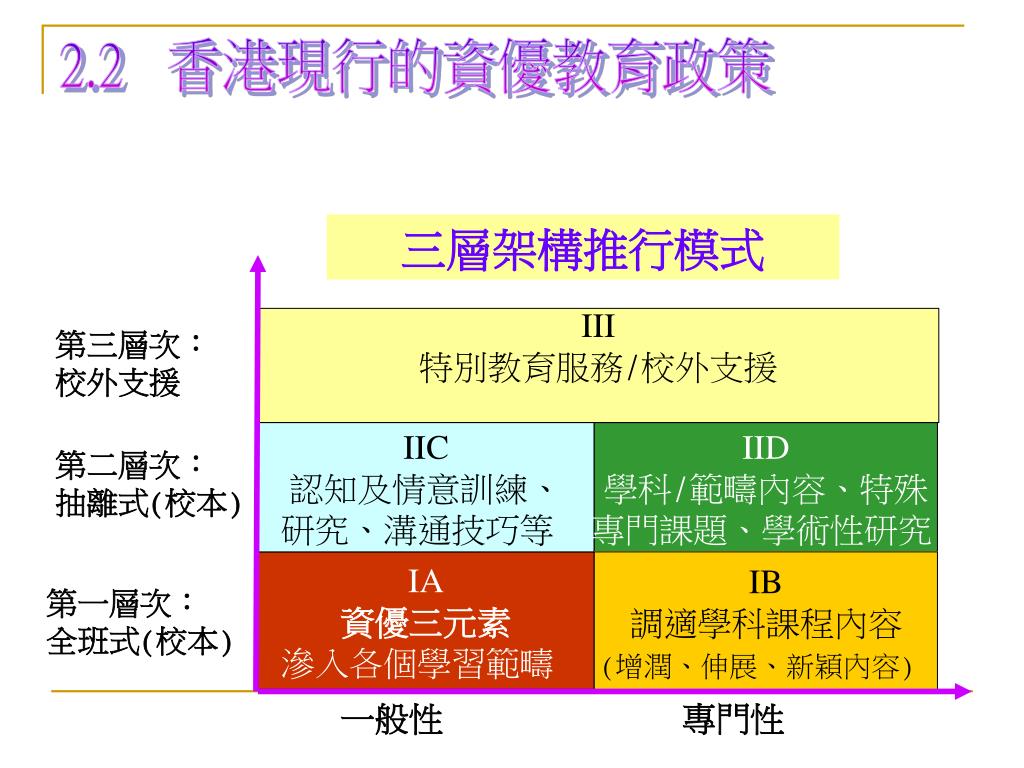 2.2 香港現行的資優教育政策

三層架構推行模式

第三層次：
校外支援

III
特別教育服務/校外支援

第二層次：
抽離式(校本)

IIC
認知及情意訓練、研究、溝通技巧等

IID
學科/範疇內容、特殊專門課題、學術性研究

第一層次：
全班式(校本)

IA
資優三元素
滲入各個學習範疇

IB
調適學科課程內容
(增潤、伸展、新穎內容)

一般性

專門性